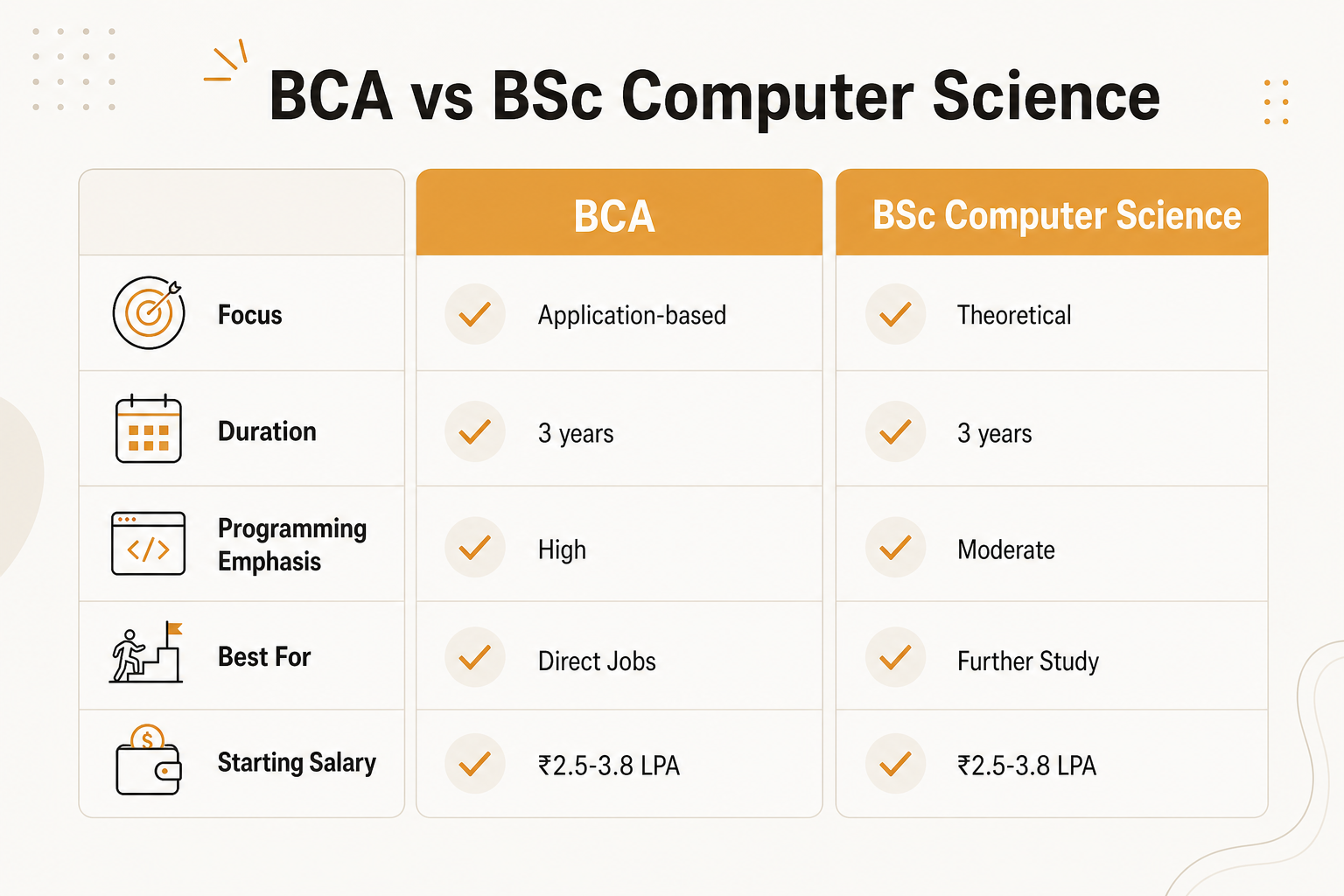 BCA vs BSc Computer Science

| | BCA | BSc Computer Science |
|---|---|---|
| Focus | Application-based | Theoretical |
| Duration | 3 years | 3 years |
| Programming Emphasis | High | Moderate |
| Best For | Direct Jobs | Further Study |
| Starting Salary | ₹2.5-3.8 LPA | ₹2.5-3.8 LPA |